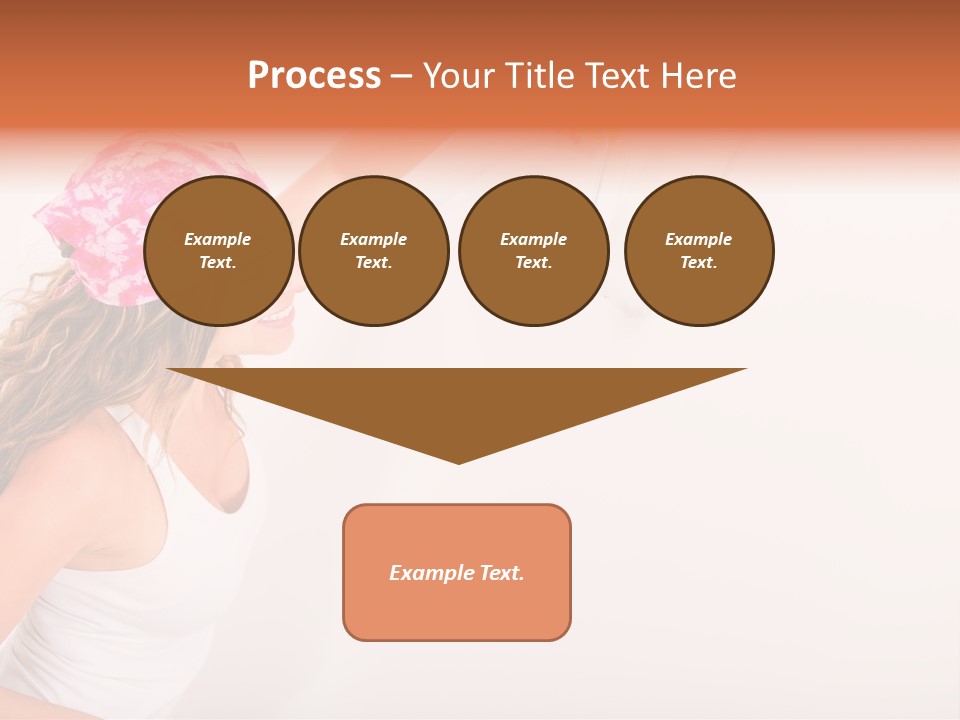 Process – Your Title Text Here

Example Text.

Example Text.

Example Text.

Example Text.

Example Text.